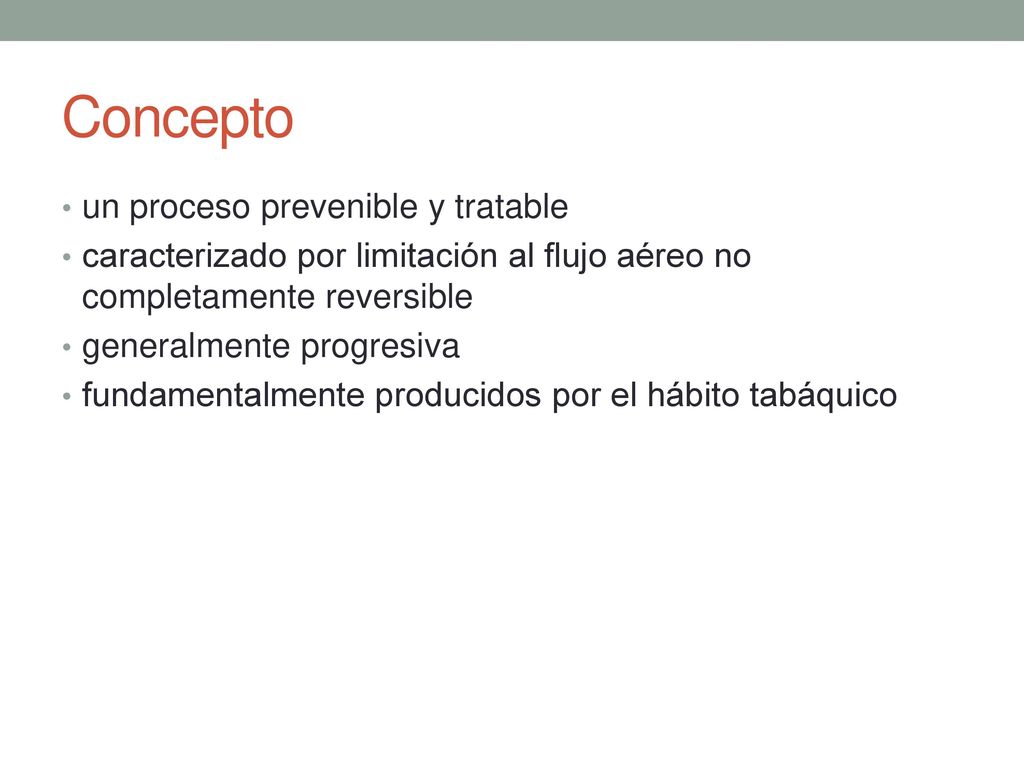 Concepto

• un proceso prevenible y tratable
• caracterizado por limitación al flujo aéreo no completamente reversible
• generalmente progresiva
• fundamentalmente producidos por el hábito tabáquico